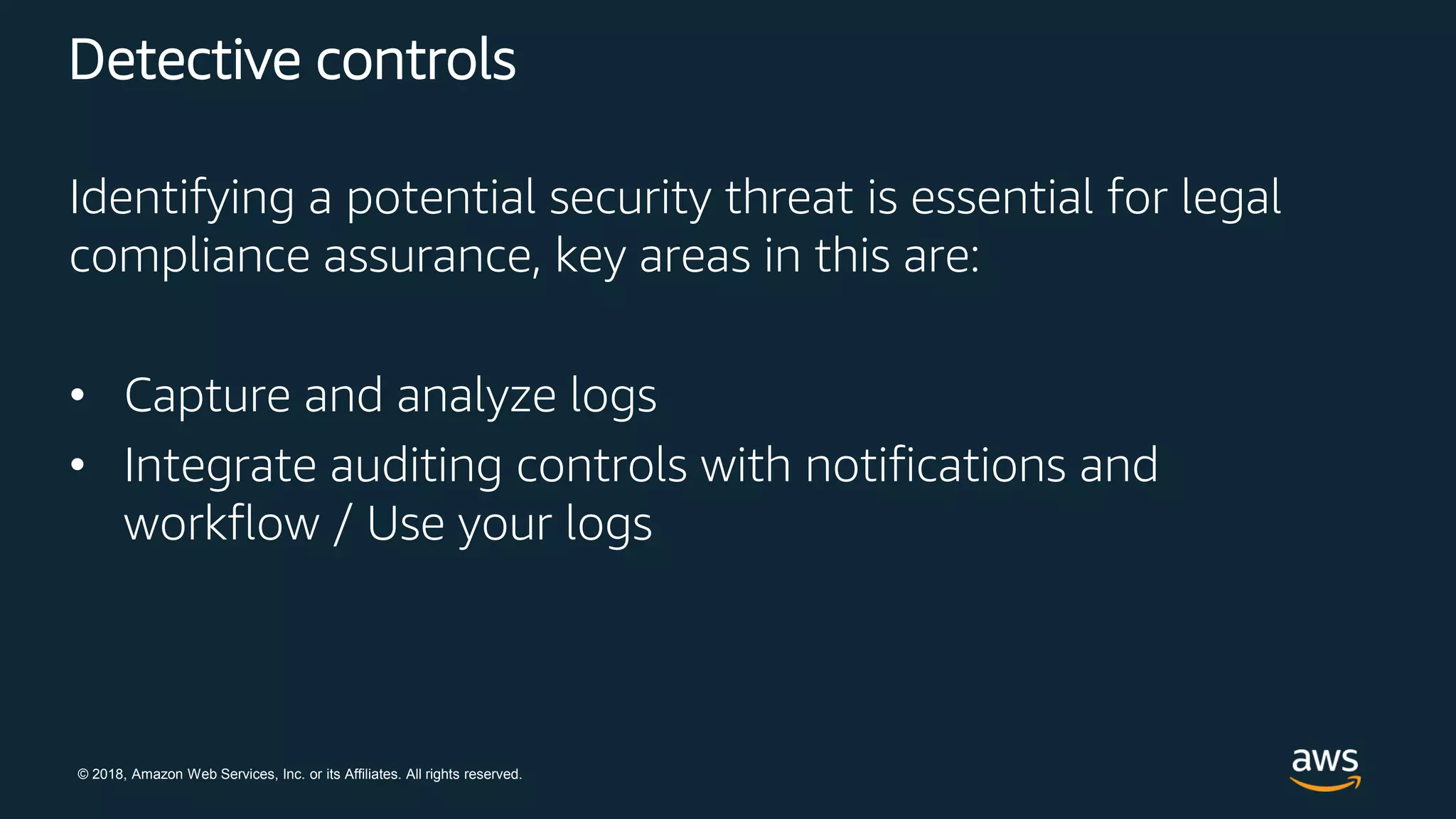 Detective controls

Identifying a potential security threat is essential for legal compliance assurance, key areas in this are:

• Capture and analyze logs
• Integrate auditing controls with notifications and workflow / Use your logs

© 2018, Amazon Web Services, Inc. or its Affiliates. All rights reserved.

aws